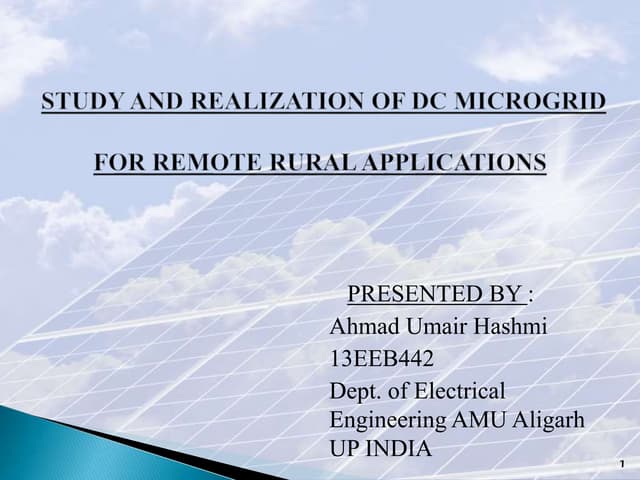 STUDY AND REALIZATION OF DC MICROGRID

FOR REMOTE RURAL APPLICATIONS

PRESENTED BY :
Ahmad Umair Hashmi
13EEB442
Dept. of Electrical Engineering AMU Aligarh UP INDIA

1